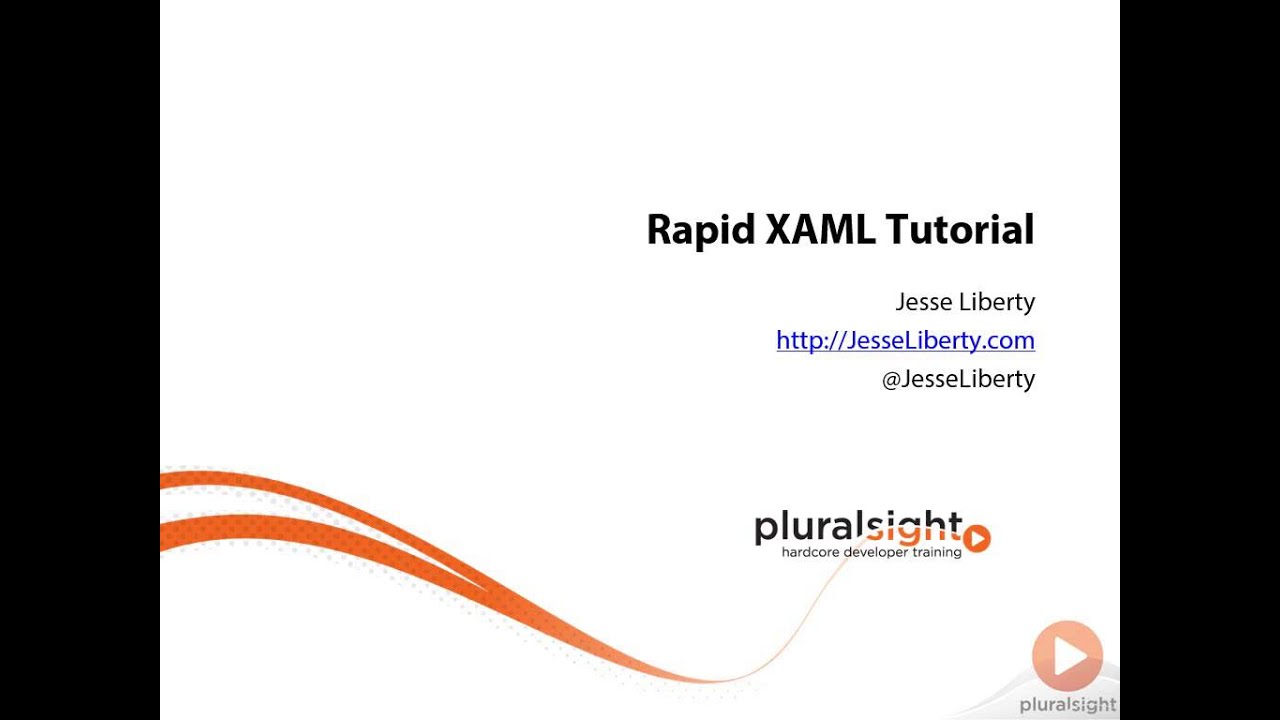 Rapid XAML Tutorial

Jesse Liberty
http://JesseLiberty.com
@JesseLiberty

pluralsight
hardcore developer training

pluralsight